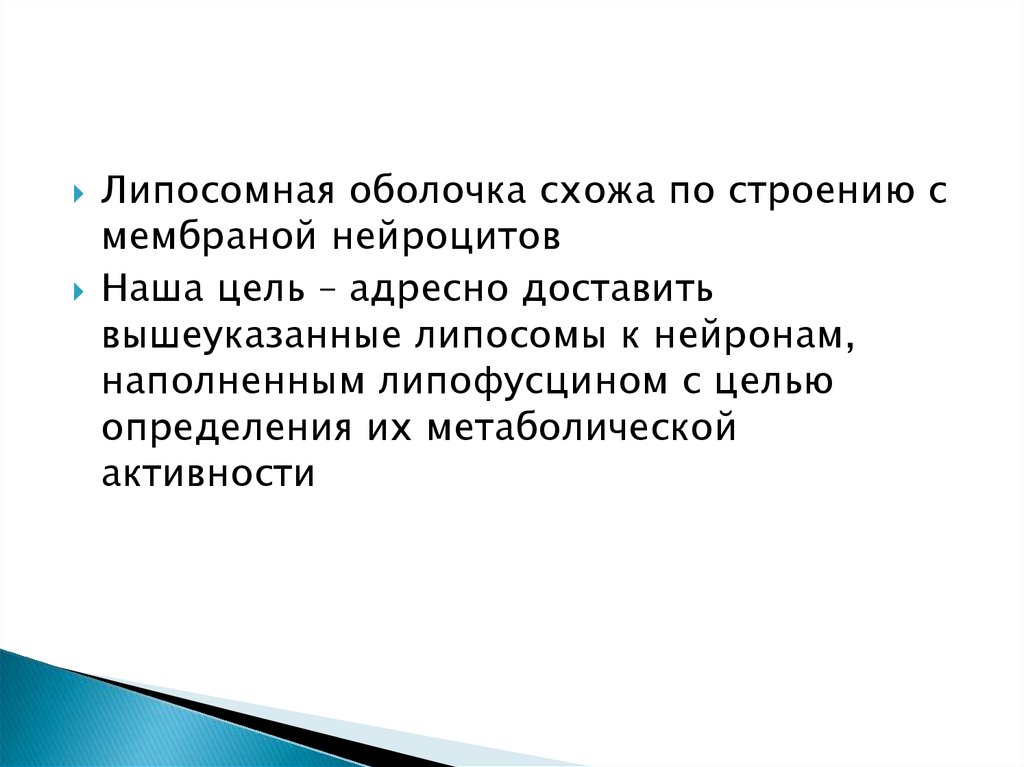 Липосомная оболочка схожа по строению с мембраной нейроцитов

Наша цель – адресно доставить вышеуказанные липосомы к нейронам, наполненным липофусцином с целью определения их метаболической активности